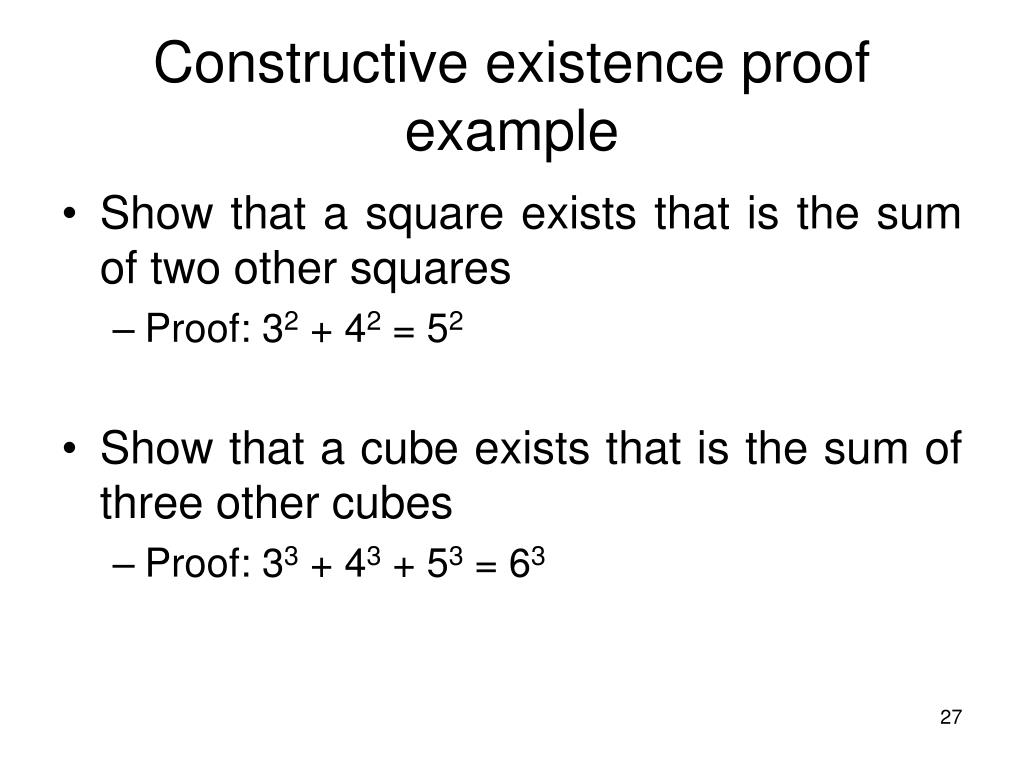 Constructive existence proof example

• Show that a square exists that is the sum of two other squares
– Proof: $3^2 + 4^2 = 5^2$

• Show that a cube exists that is the sum of three other cubes
– Proof: $3^3 + 4^3 + 5^3 = 6^3$

27